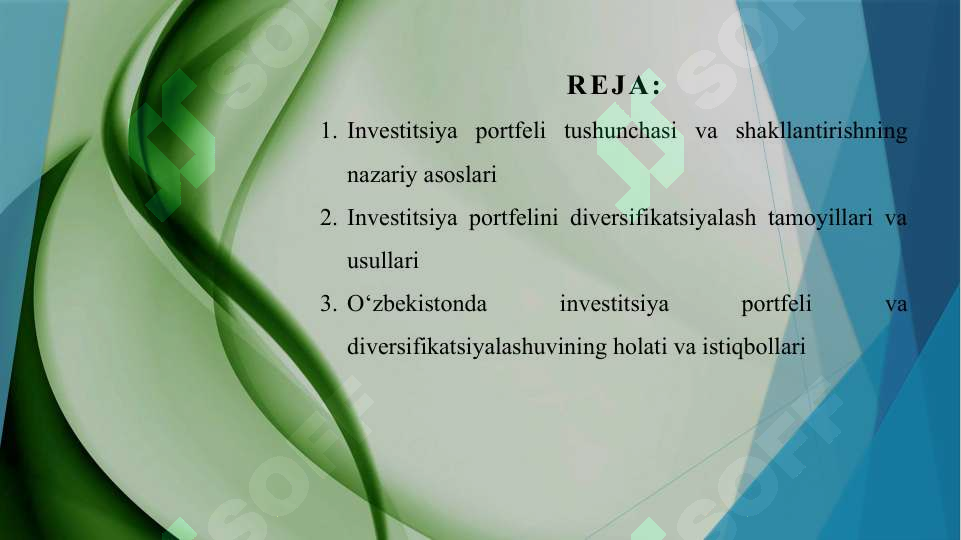 REJA:

1. Investitsiya portfeli tushunchasi va shakllantirishning nazariy asoslari
2. Investitsiya portfelini diversifikatsiyalash tamoyillari va usullari
3. O‘zbekistonda investitsiya portfeli va diversifikatsiyalashuvining holati va istiqbollari

SOFT SOFT SOFT SOFT